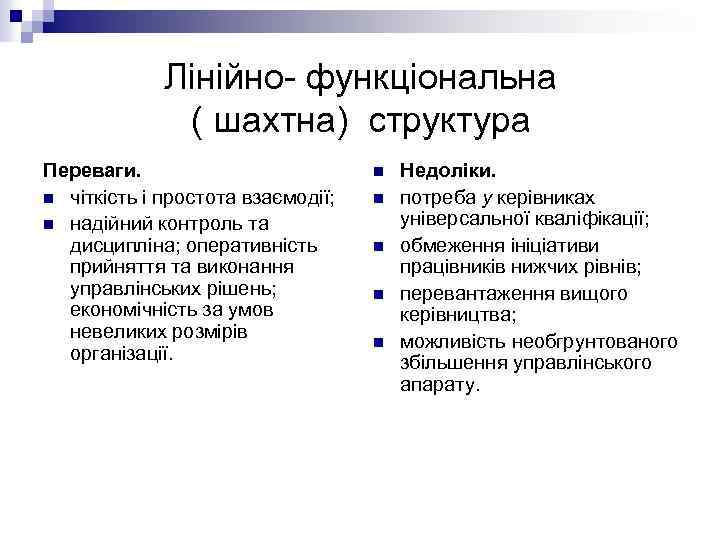 Лінійно- функціональна ( шахтна) структура

Переваги.
- чіткість і простота взаємодії;
- надійний контроль та дисципліна; оперативність прийняття та виконання управлінських рішень; економічність за умов невеликих розмірів організації.

- Недоліки.
- потреба у керівниках універсальної кваліфікації;
- обмеження ініціативи працівників нижчих рівнів;
- перевантаження вищого керівництва;
- можливість необгрунтованого збільшення управлінського апарату.